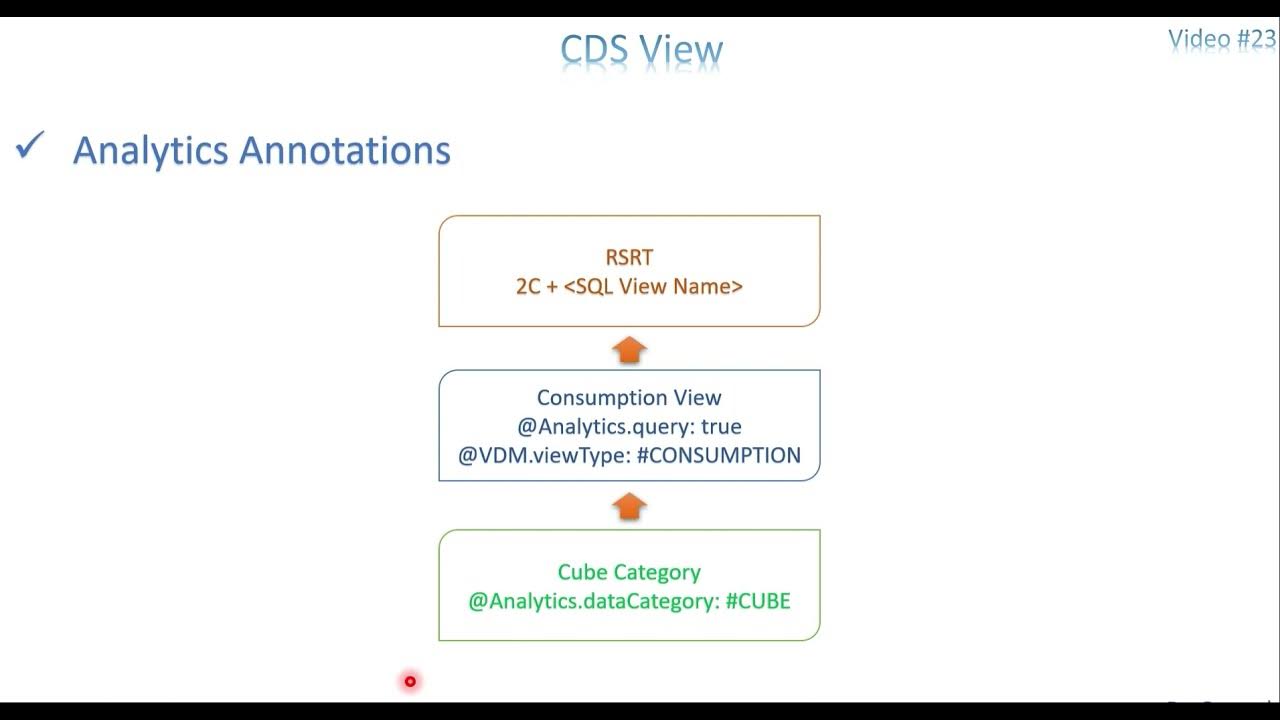 CDS View

Video #23

✓ Analytics Annotations

RSRT
2C + <SQL View Name>

Consumption View
@Analytics.query: true
@VDM.viewType: #CONSUMPTION

Cube Category
@Analytics.dataCategory: #CUBE